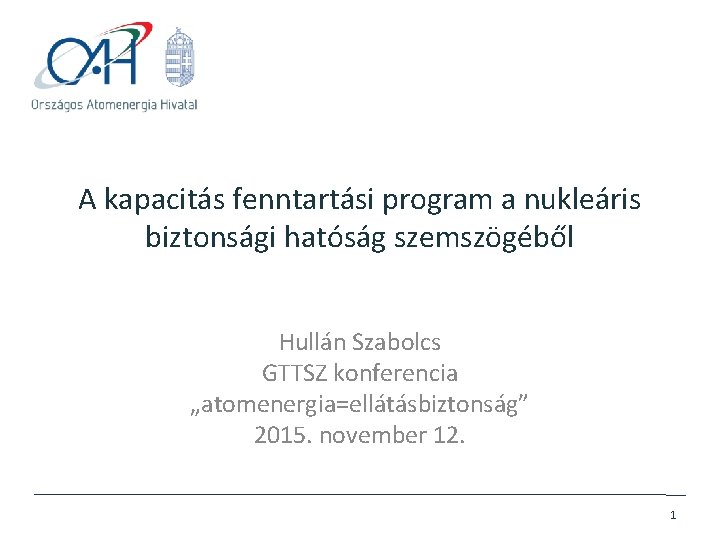 OAH

Országos Atomenergia Hivatal

A kapacitás fenntartási program a nukleáris biztonsági hatóság szemszögéből

Hullán Szabolcs
GTTSZ konferencia
„atomenergia=ellátásbiztonság”
2015. november 12.

1